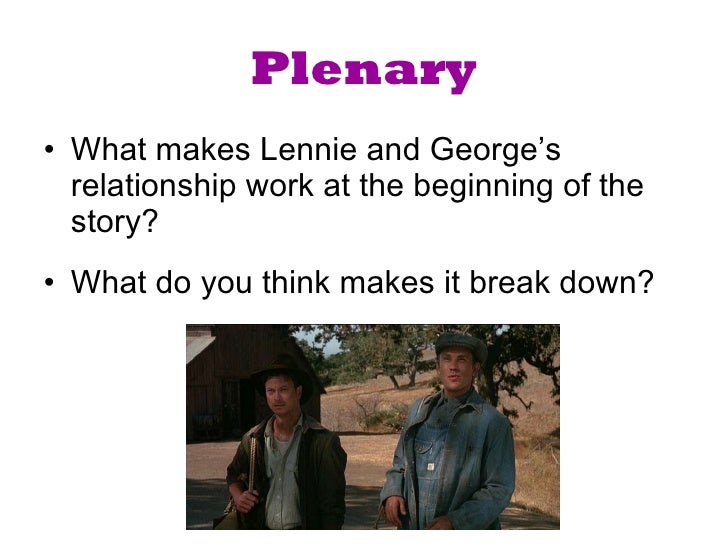 Plenary

• What makes Lennie and George's relationship work at the beginning of the story?

• What do you think makes it break down?